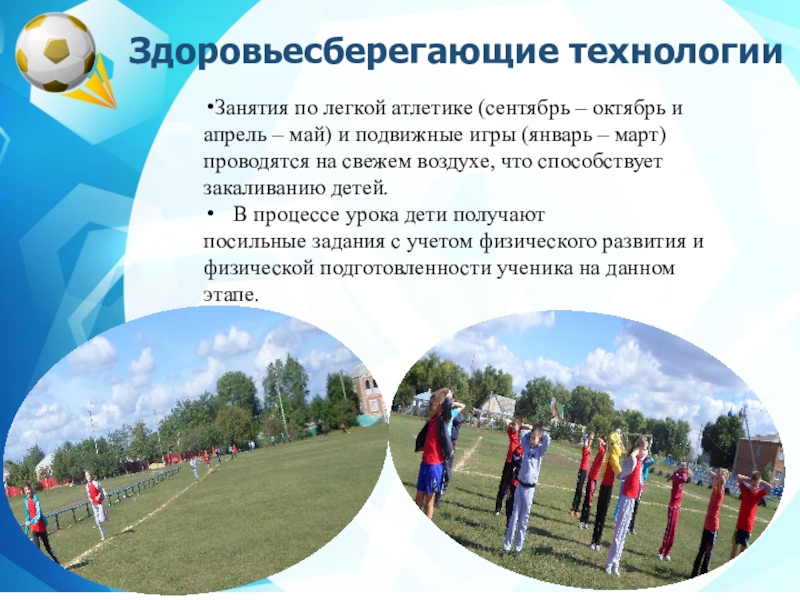 Здоровьесберегающие технологии

•Занятия по легкой атлетике (сентябрь – октябрь и апрель – май) и подвижные игры (январь – март) проводятся на свежем воздухе, что способствует закаливанию детей.

• В процессе урока дети получают посильные задания с учетом физического развития и физической подготовленности ученика на данном этапе.